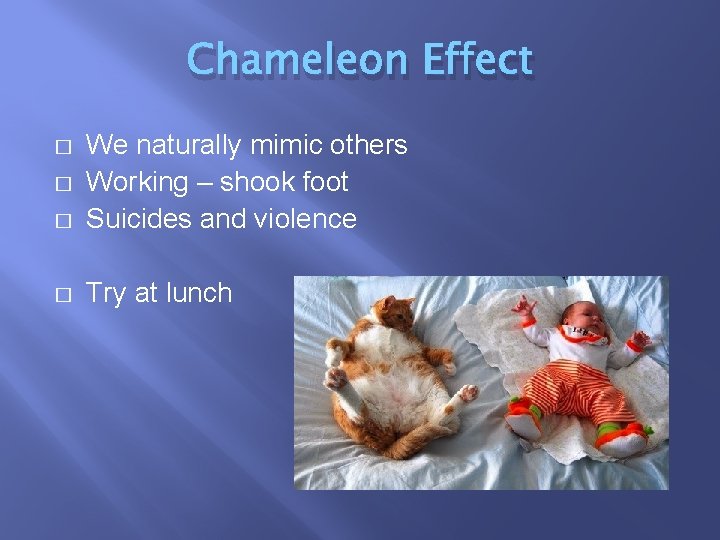 Chameleon Effect

□ We naturally mimic others
□ Working – shook foot
□ Suicides and violence

□ Try at lunch